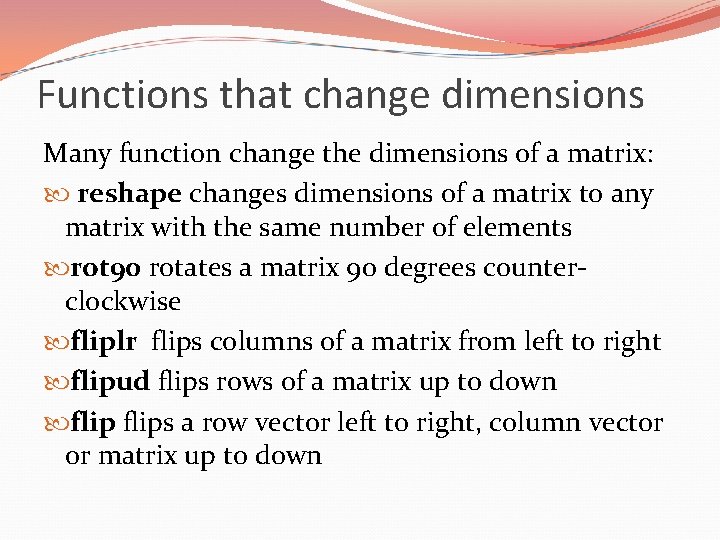 Functions that change dimensions

Many function change the dimensions of a matrix:

reshape changes dimensions of a matrix to any matrix with the same number of elements

rot90 rotates a matrix 90 degrees counter-clockwise

fliplr flips columns of a matrix from left to right

flipud flips rows of a matrix up to down

flip flips a row vector left to right, column vector or matrix up to down